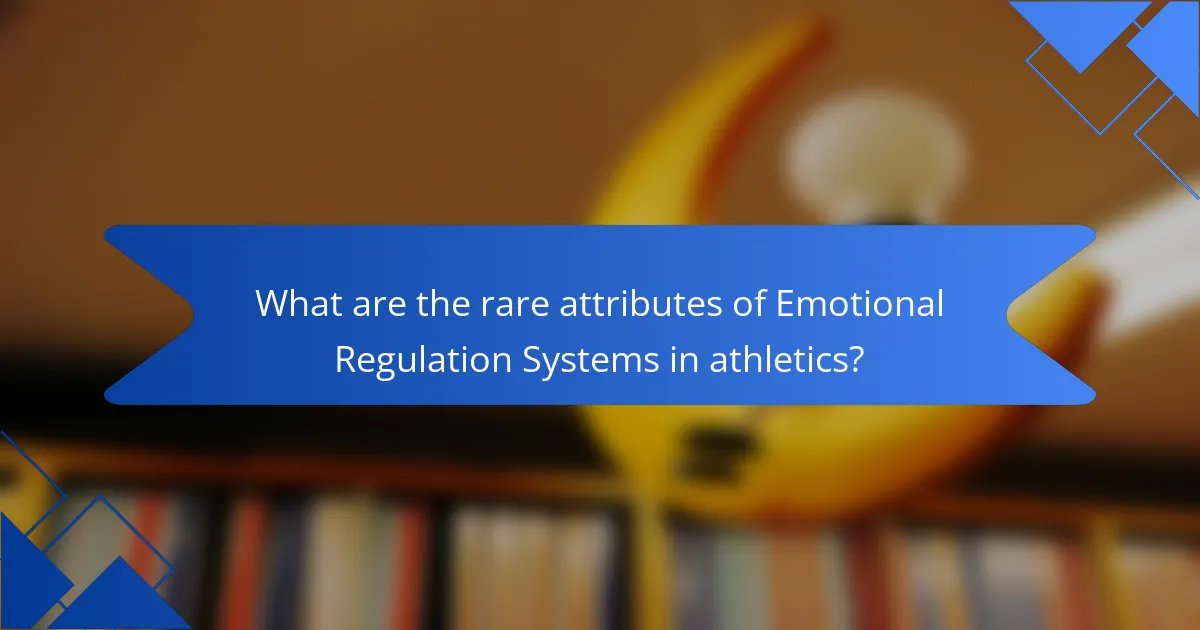 What are the rare attributes of Emotional Regulation Systems in athletics?